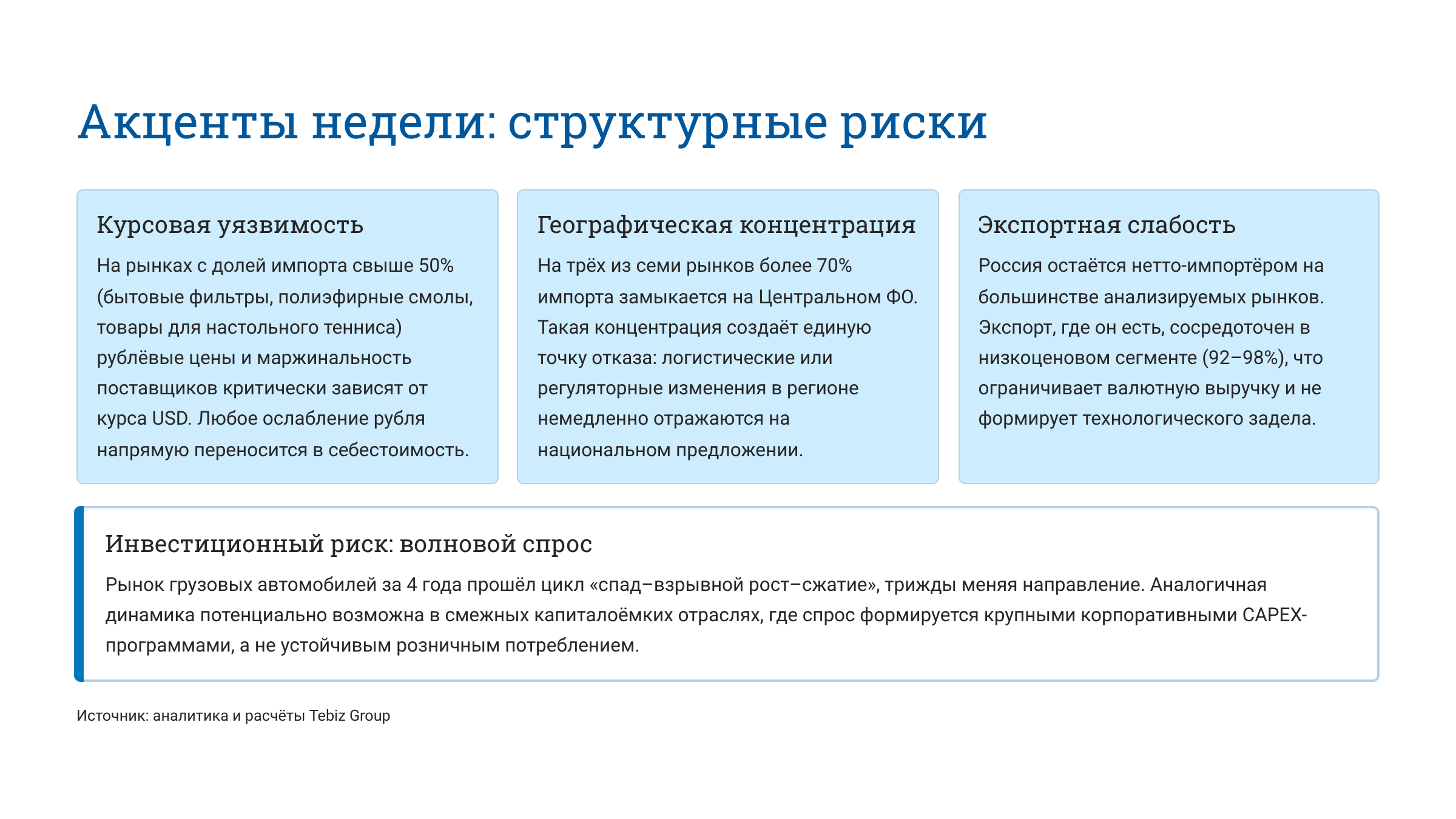 Акценты недели: структурные риски

Курсовая уязвимость

На рынках с долей импорта свыше 50% (бытовые фильтры, полиэфирные смолы, товары для настольного тенниса) рублёвые цены и маржинальность поставщиков критически зависят от курса USD. Любое ослабление рубля напрямую переносится в себестоимость.

Географическая концентрация

На трёх из семи рынков более 70% импорта замыкается на Центральном ФО. Такая концентрация создаёт единую точку отказа: логистические или регуляторные изменения в регионе немедленно отражаются на национальном предложении.

Экспортная слабость

Россия остаётся нетто-импортёром на большинстве анализируемых рынков. Экспорт, где он есть, сосредоточен в низкоценовом сегменте (92–98%), что ограничивает валютную выручку и не формирует технологического задела.

Инвестиционный риск: волновой спрос

Рынок грузовых автомобилей за 4 года прошёл цикл «спад–взрывной рост–сжатие», трижды меняя направление. Аналогичная динамика потенциально возможна в смежных капиталоёмких отраслях, где спрос формируется крупными корпоративными CAPEX-программами, а не устойчивым розничным потреблением.

Источник: аналитика и расчёты Tebiz Group